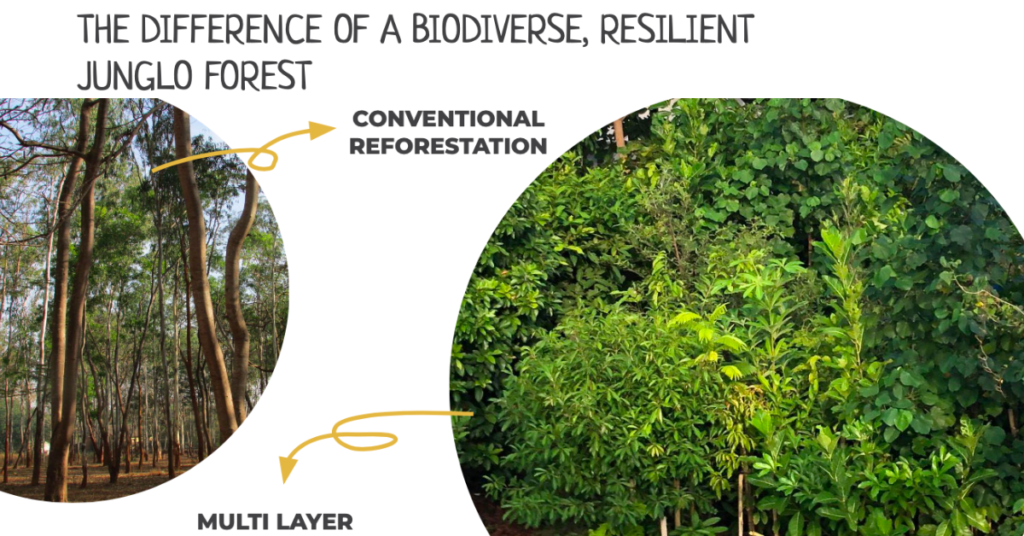 THE DIFFERENCE OF A BIODIVERSE, RESILIENT JUNGLO FOREST

CONVENTIONAL REFORESTATION

MULTI LAYER